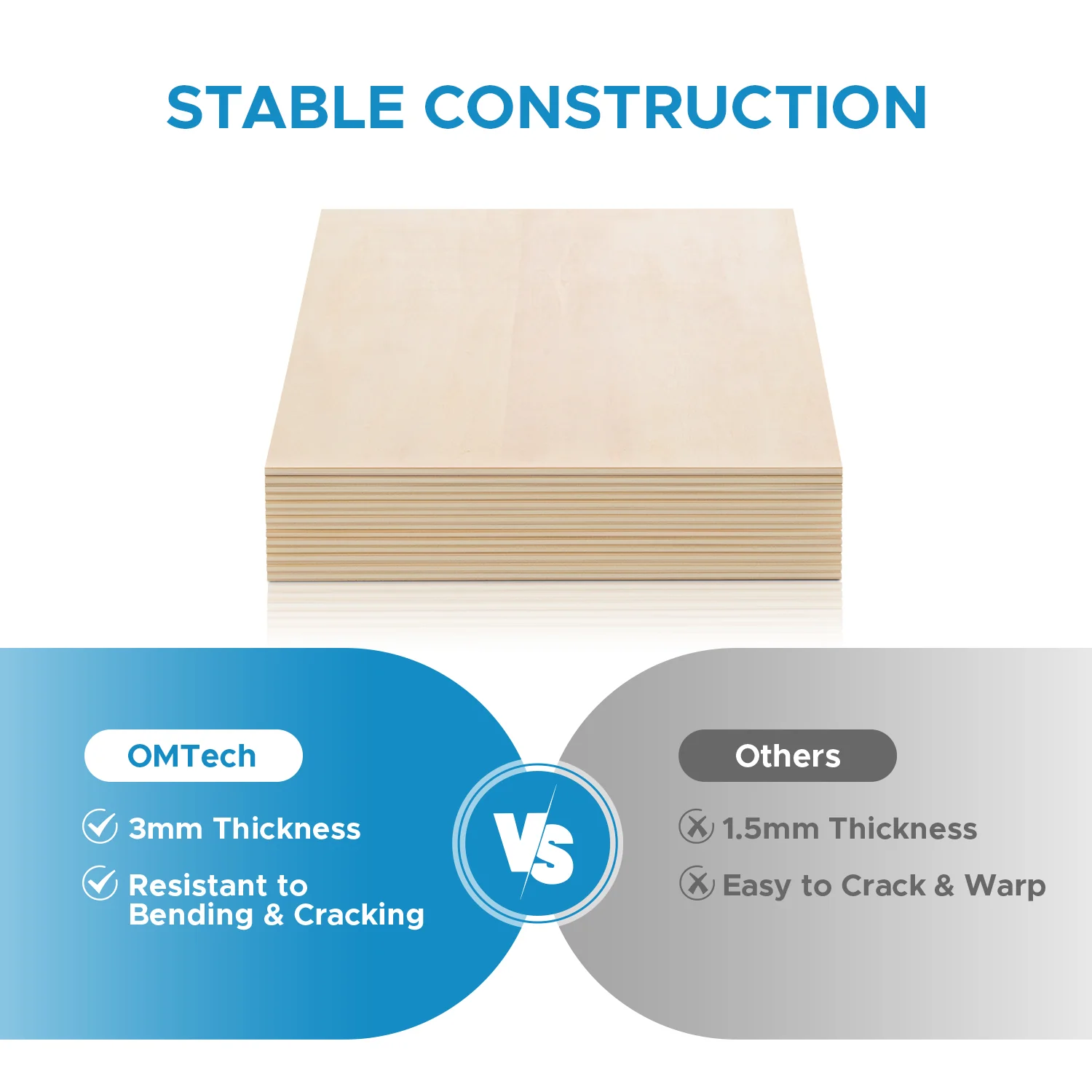 STABLE CONSTRUCTION

OMTech

3mm Thickness

Resistant to Bending & Cracking

VS

Others

1.5mm Thickness

Easy to Crack & Warp